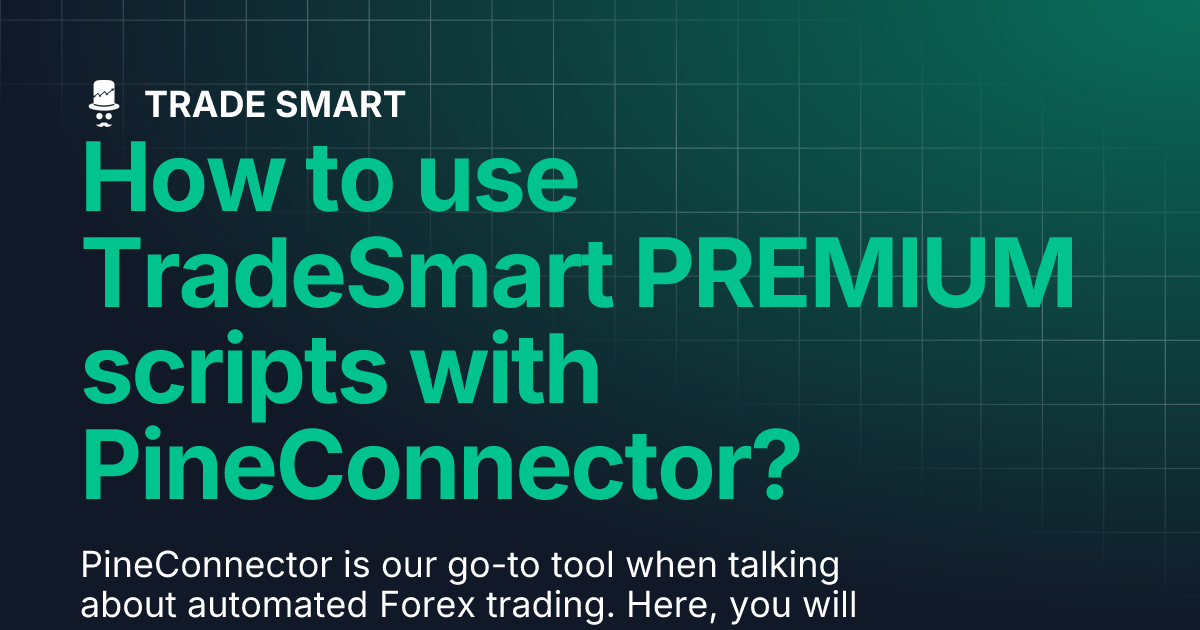 TRADE SMART

How to use TradeSmart PREMIUM scripts with PineConnector?

PineConnector is our go-to tool when talking about automated Forex trading. Here, you will